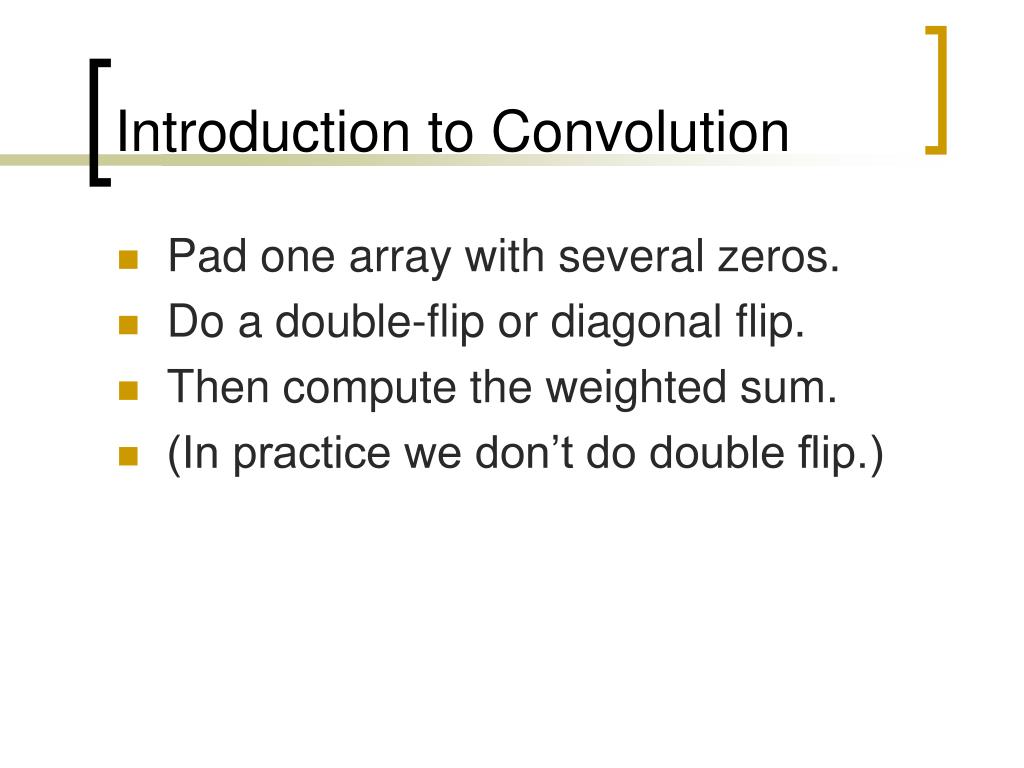 Introduction to Convolution

- Pad one array with several zeros.
- Do a double-flip or diagonal flip.
- Then compute the weighted sum.
- (In practice we don’t do double flip.)